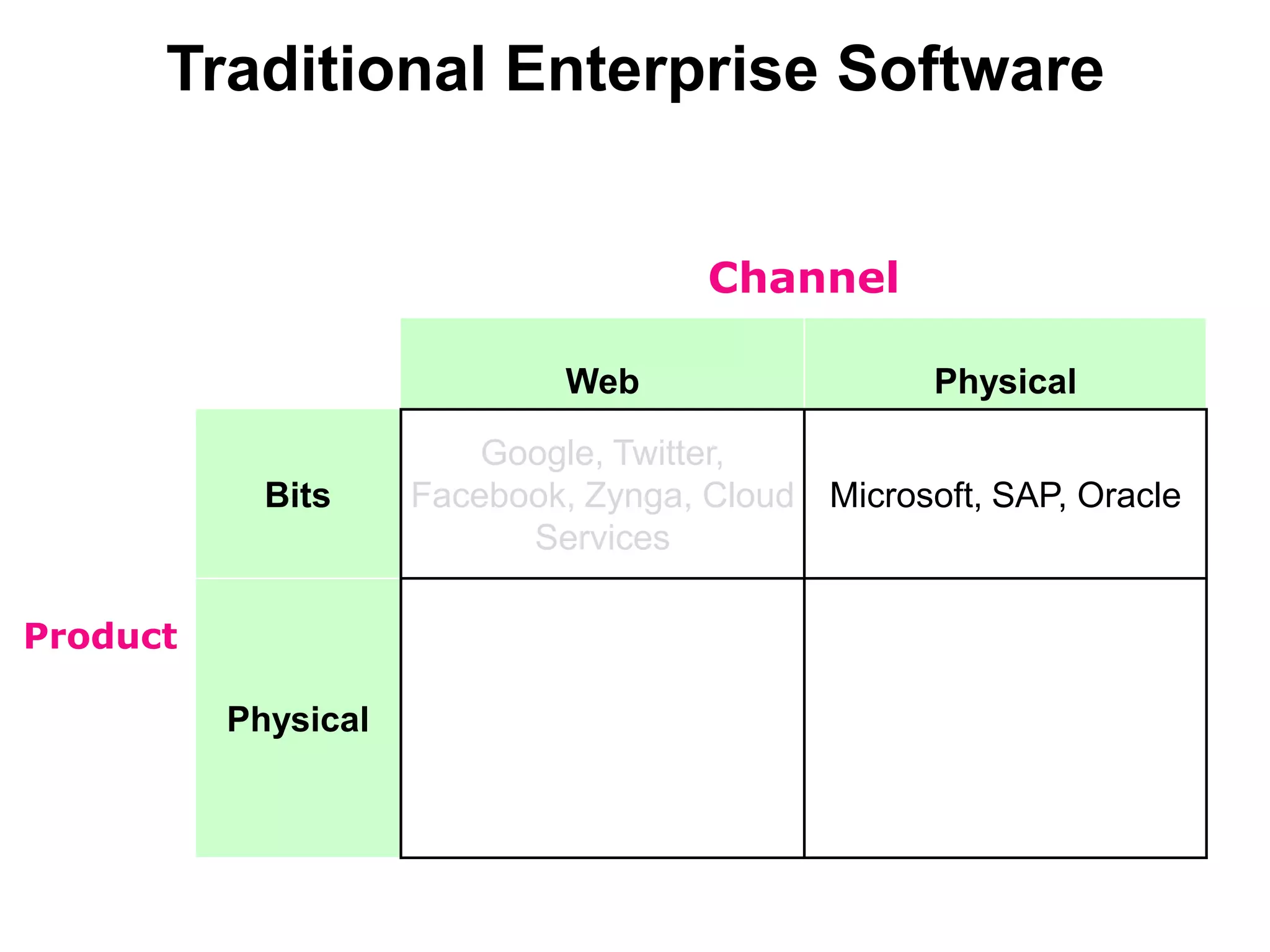 Traditional Enterprise Software

Channel

Product

| | Web | Physical |
|---|---|---|
| Bits | Google, Twitter, Facebook, Zynga, Cloud Services | Microsoft, SAP, Oracle |
| Physical | | |